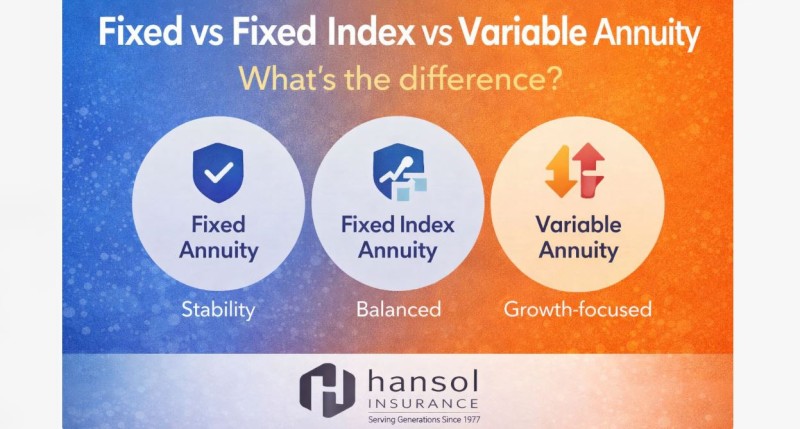 Fixed vs Fixed Index vs Variable Annuity

What's the difference?

Fixed Annuity

Stability

Fixed Index Annuity

Balanced

Variable Annuity

Growth-focused

hansol
INSURANCE
Serving Generations Since 1977